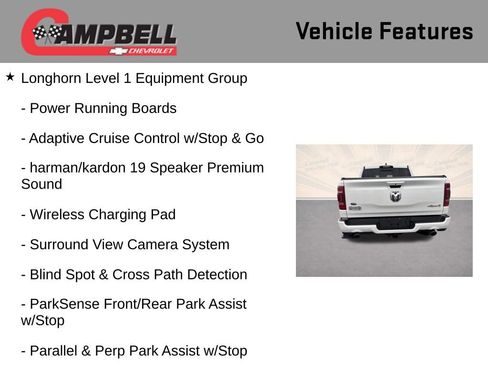 CAMPBELL
CHEVROLET

Vehicle Features

★ Longhorn Level 1 Equipment Group

- Power Running Boards

- Adaptive Cruise Control w/Stop & Go

- harman/kardon 19 Speaker Premium Sound

- Wireless Charging Pad

- Surround View Camera System

- Blind Spot & Cross Path Detection

- ParkSense Front/Rear Park Assist w/Stop

- Parallel & Perp Park Assist w/Stop